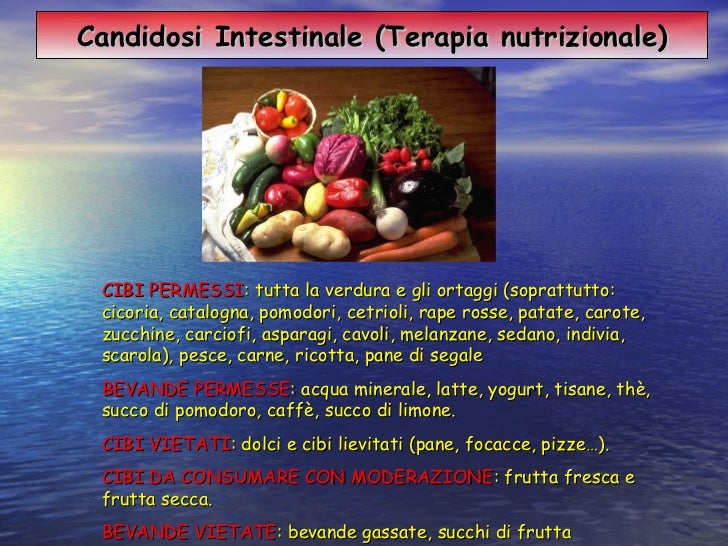 Candidosi Intestinale (Terapia nutrizionale)

CIBI PERMESSI: tutta la verdura e gli ortaggi (soprattutto: cicoria, catalogna, pomodori, cetrioli, rape rosse, patate, carote, zucchine, carciofi, asparagi, cavoli, melanzane, sedano, indivia, scarola), pesce, carne, ricotta, pane di segale

BEVANDE PERMESSE: acqua minerale, latte, yogurt, tisane, thè, succo di pomodoro, caffè, succo di limone.

CIBI VIETATI: dolci e cibi lievitati (pane, focacce, pizze…).

CIBI DA CONSUMARE CON MODERAZIONE: frutta fresca e frutta secca.

BEVANDE VIETATE: bevande gassate, succhi di frutta